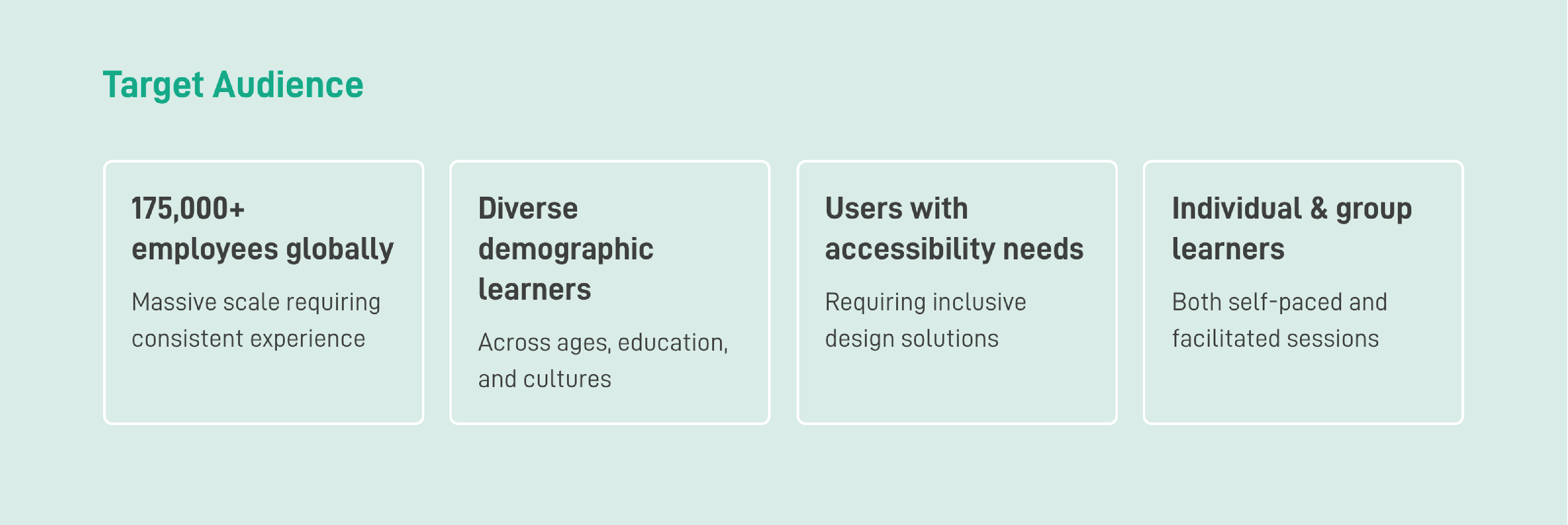 Target Audience

175,000+ employees globally

Massive scale requiring consistent experience

Diverse demographic learners

Across ages, education, and cultures

Users with accessibility needs

Requiring inclusive design solutions

Individual & group learners

Both self-paced and facilitated sessions